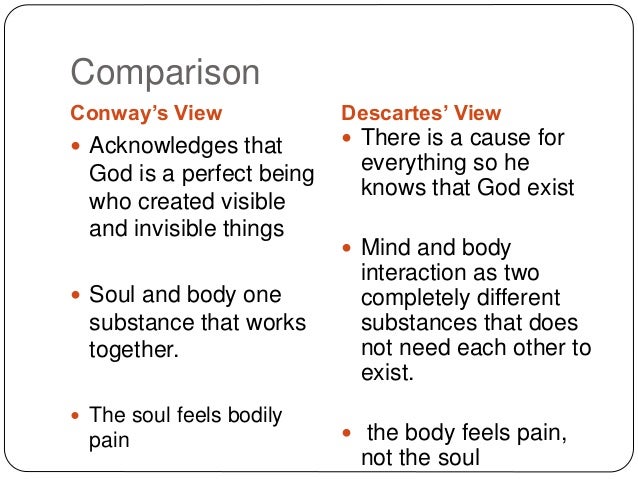 Comparison

Conway's View

- Acknowledges that God is a perfect being who created visible and invisible things

- Soul and body one substance that works together.

- The soul feels bodily pain

Descartes' View

- There is a cause for everything so he knows that God exist

- Mind and body interaction as two completely different substances that does not need each other to exist.

- the body feels pain, not the soul